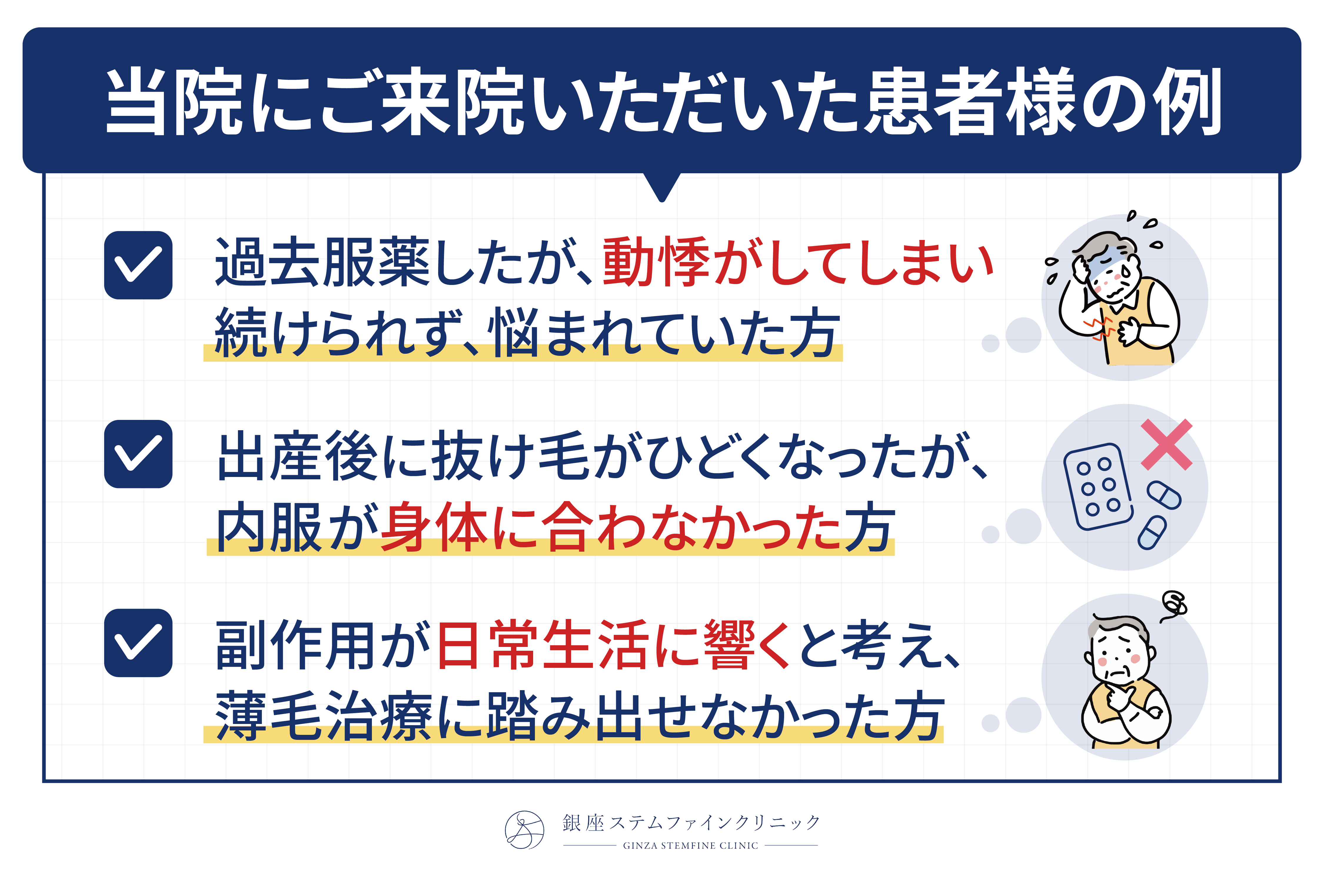 当院にご来院いただいた患者様の例

過去服薬したが、動悸がしてしまい続けられず、悩まれていた方

出産後に抜け毛がひどくなったが、内服が身体に合わなかった方

副作用が日常生活に響くと考え、薄毛治療に踏み出せなかった方

銀座ステムファインクリニック
GINZA STEMFINE CLINIC